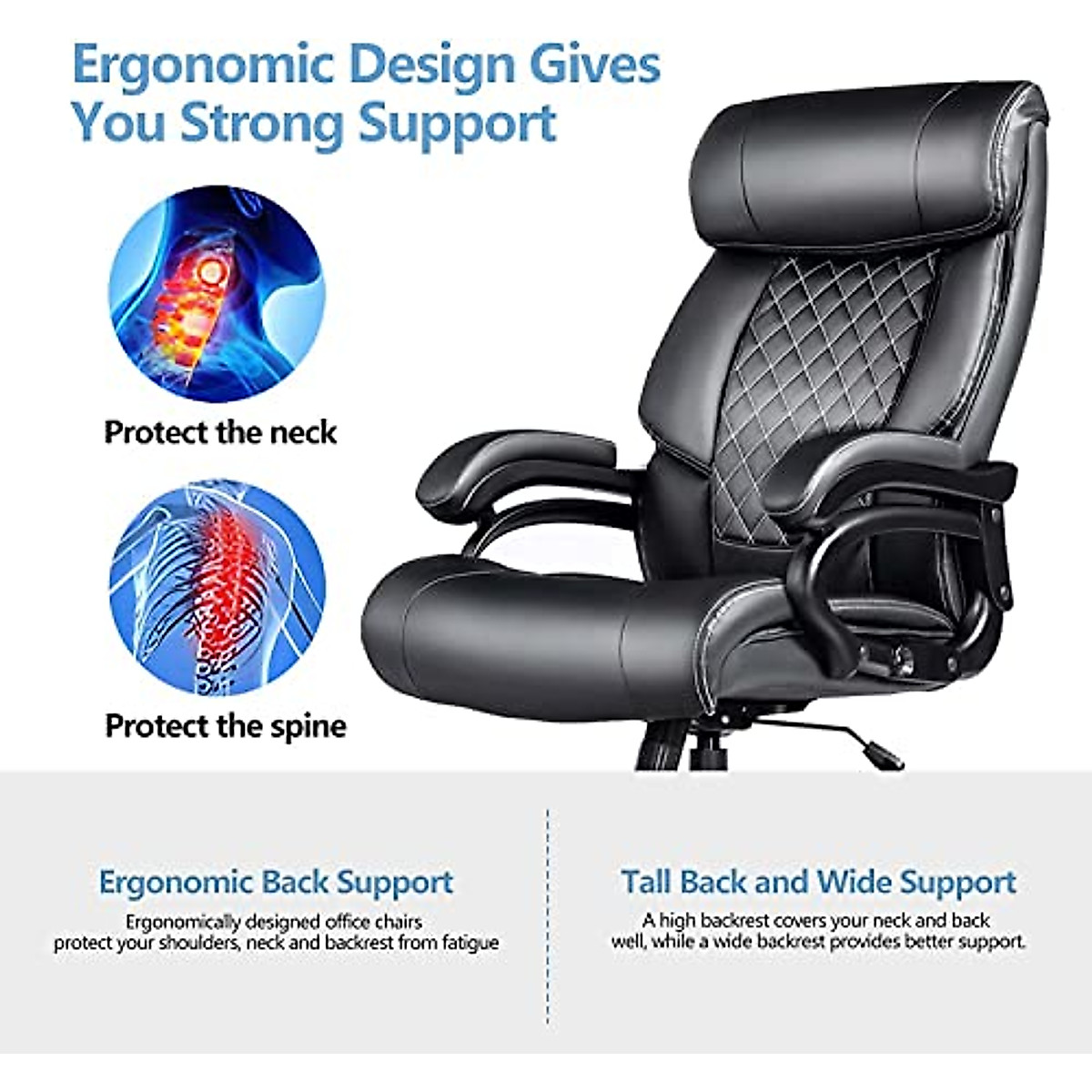 Ergonomic Design Gives You Strong Support

Protect the neck

Protect the spine

Ergonomic Back Support

Ergonomically designed office chairs protect your shoulders, neck and backrest from fatigue

Tall Back and Wide Support

A high backrest covers your neck and back well, while a wide backrest provides better support.